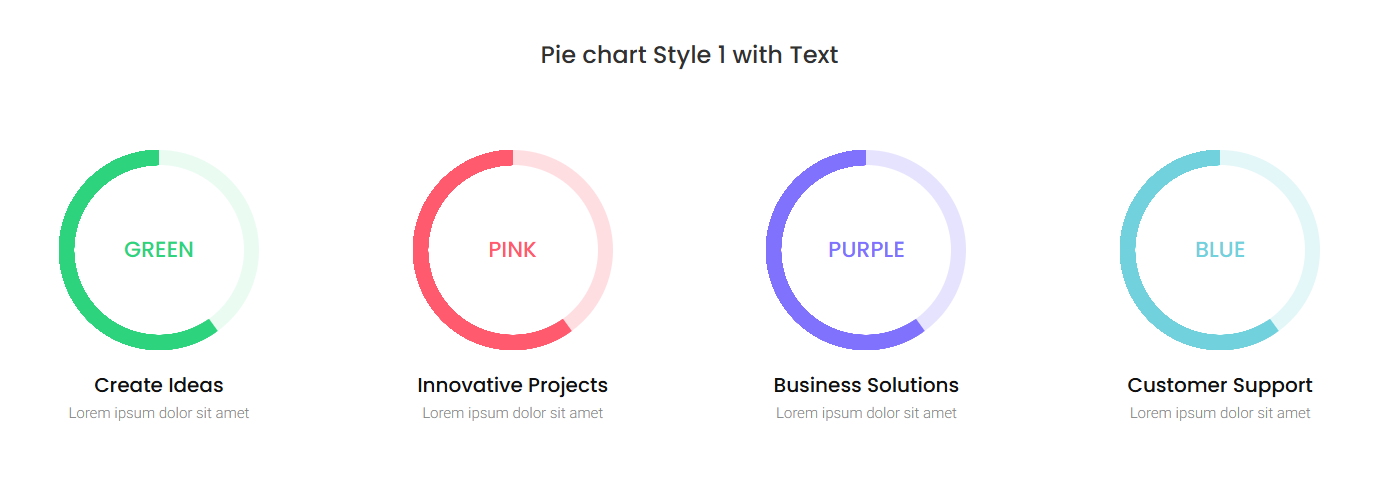 Pie chart Style 1 with Text

GREEN

Create Ideas

Lorem ipsum dolor sit amet

PINK

Innovative Projects

Lorem ipsum dolor sit amet

PURPLE

Business Solutions

Lorem ipsum dolor sit amet

BLUE

Customer Support

Lorem ipsum dolor sit amet